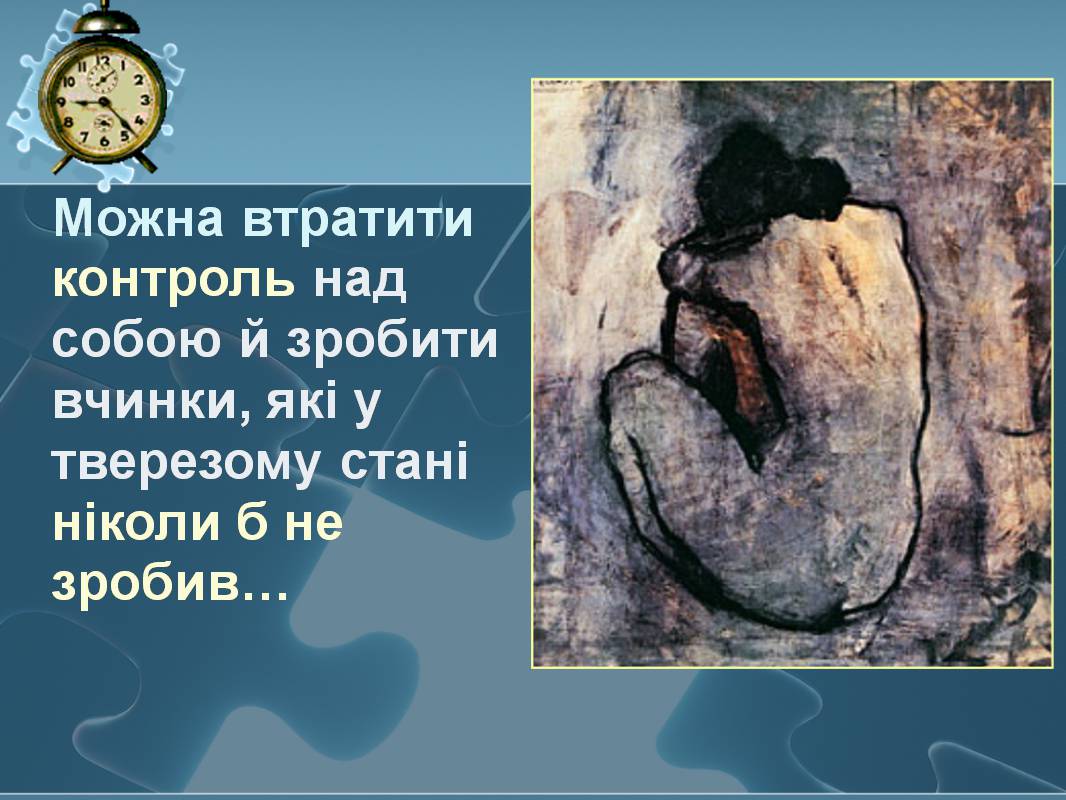 Можна втратити контроль над собою й зробити вчинки, які у тверезому стані ніколи б не зробив…